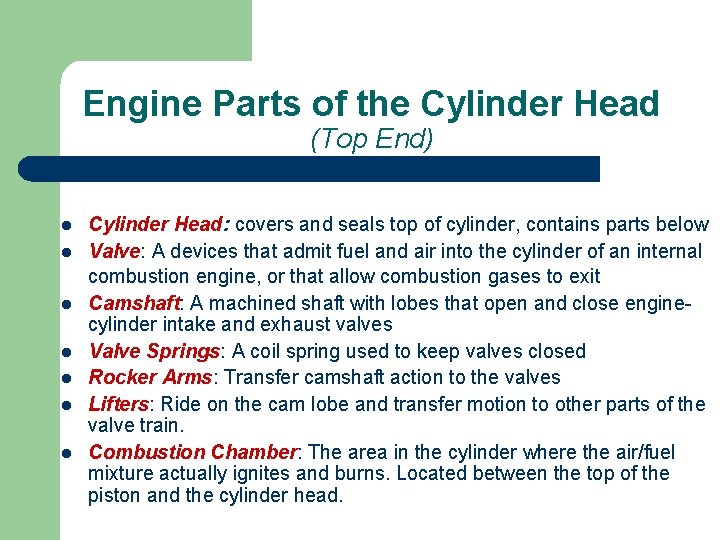 Engine Parts of the Cylinder Head
(Top End)

- Cylinder Head: covers and seals top of cylinder, contains parts below
- Valve: A devices that admit fuel and air into the cylinder of an internal combustion engine, or that allow combustion gases to exit
- Camshaft: A machined shaft with lobes that open and close engine-cylinder intake and exhaust valves
- Valve Springs: A coil spring used to keep valves closed
- Rocker Arms: Transfer camshaft action to the valves
- Lifters: Ride on the cam lobe and transfer motion to other parts of the valve train.
- Combustion Chamber: The area in the cylinder where the air/fuel mixture actually ignites and burns. Located between the top of the piston and the cylinder head.